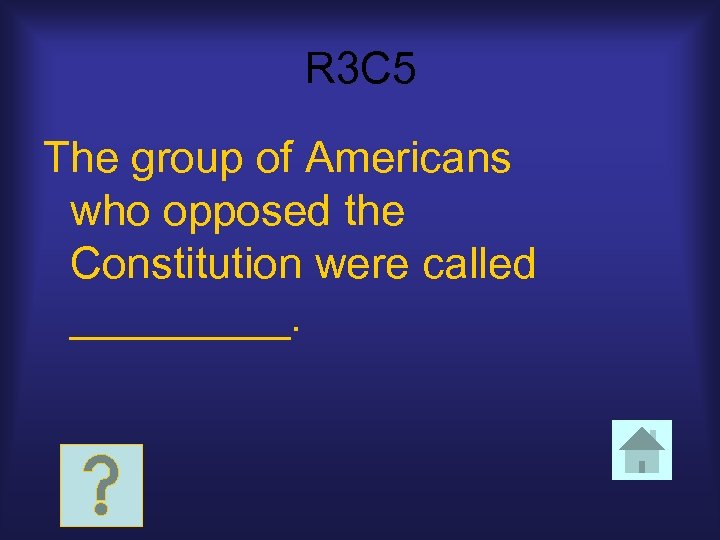 R3C5

The group of Americans who opposed the Constitution were called __________.

?